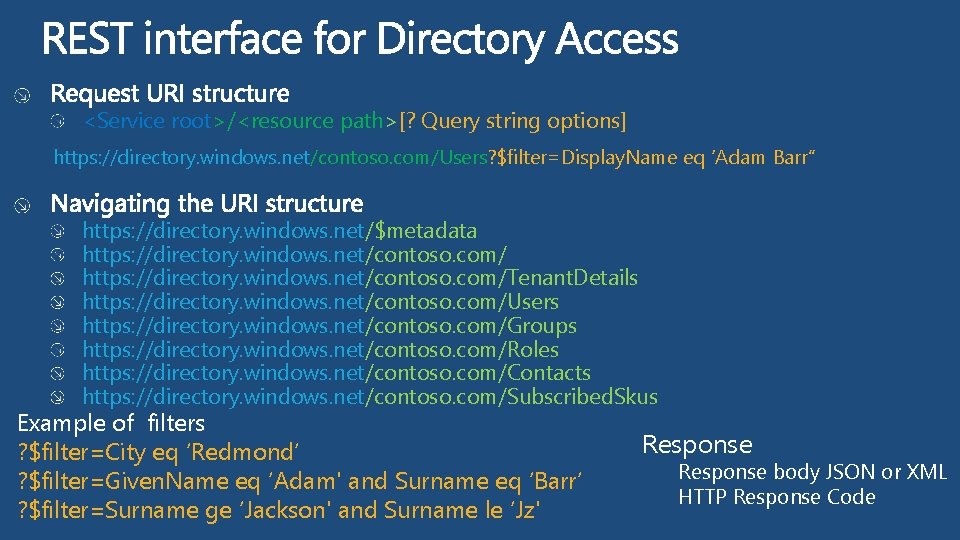 REST interface for Directory Access

Request URI structure
<Service root>/<resource path>[? Query string options]
https://directory.windows.net/contoso.com/Users?$filter=DisplayName eq 'Adam Barr"

Navigating the URI structure
https://directory.windows.net/$metadata
https://directory.windows.net/contoso.com/
https://directory.windows.net/contoso.com/TenantDetails
https://directory.windows.net/contoso.com/Users
https://directory.windows.net/contoso.com/Groups
https://directory.windows.net/contoso.com/Roles
https://directory.windows.net/contoso.com/Contacts
https://directory.windows.net/contoso.com/SubscribedSkus

Example of filters
?$filter=City eq 'Redmond'
?$filter=GivenName eq 'Adam' and Surname eq 'Barr'
?$filter=Surname ge 'Jackson' and Surname le 'Jz'

Response
Response body JSON or XML
HTTP Response Code